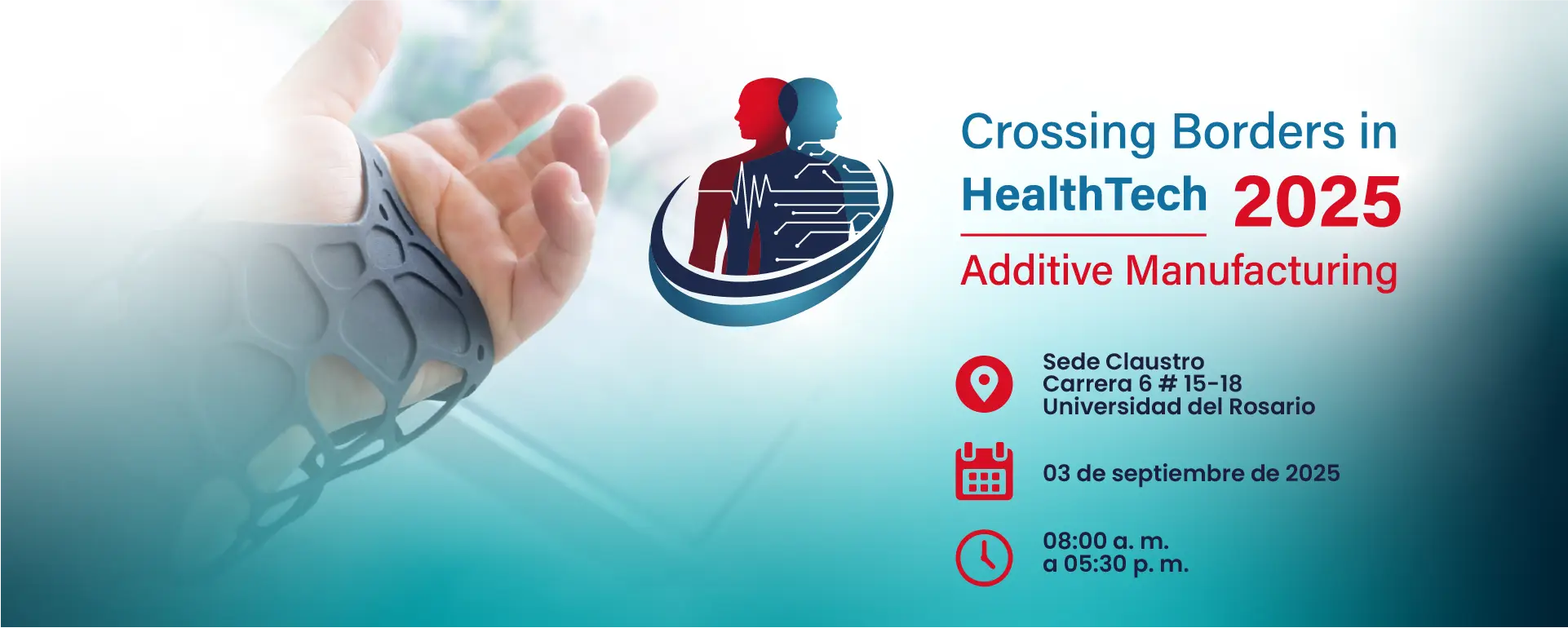 Crossing Borders in HealthTech 2025

Additive Manufacturing

Sede Claustro
Carrera 6 # 15-18
Universidad del Rosario

03 de septiembre de 2025

08:00 a. m.
a 05:30 p. m.